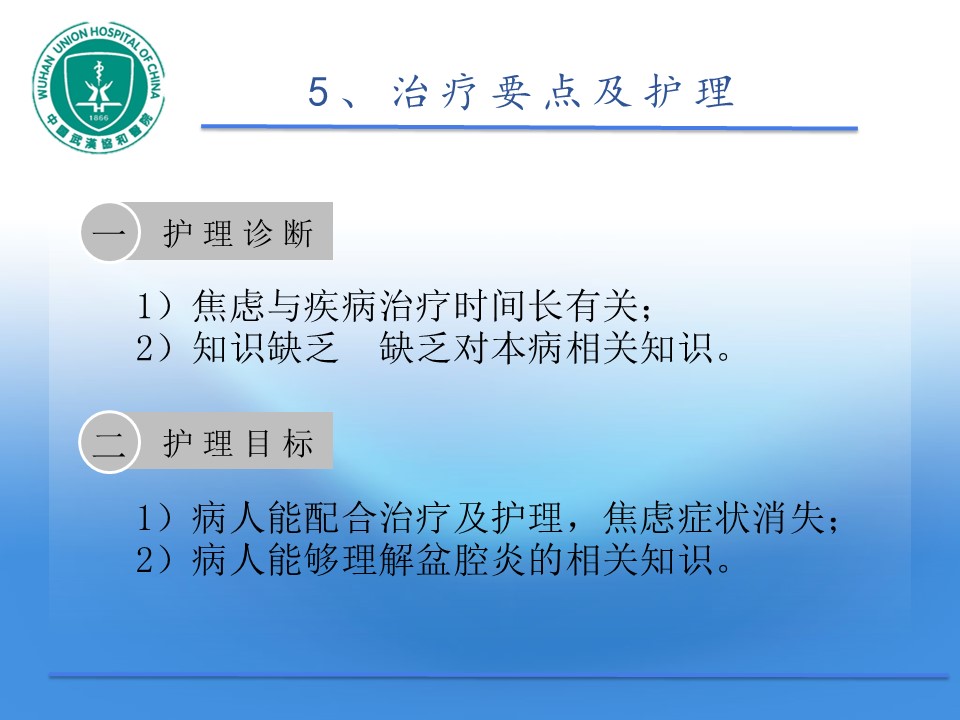 WUHAN UNION HOSPITAL OF CHINA
1866
中国武汉协和医院

5、治疗要点及护理

一 护理诊断

1）焦虑与疾病治疗时间长有关；
2）知识缺乏　缺乏对本病相关知识。

二 护理目标

1）病人能配合治疗及护理，焦虑症状消失；
2）病人能够理解盆腔炎的相关知识。